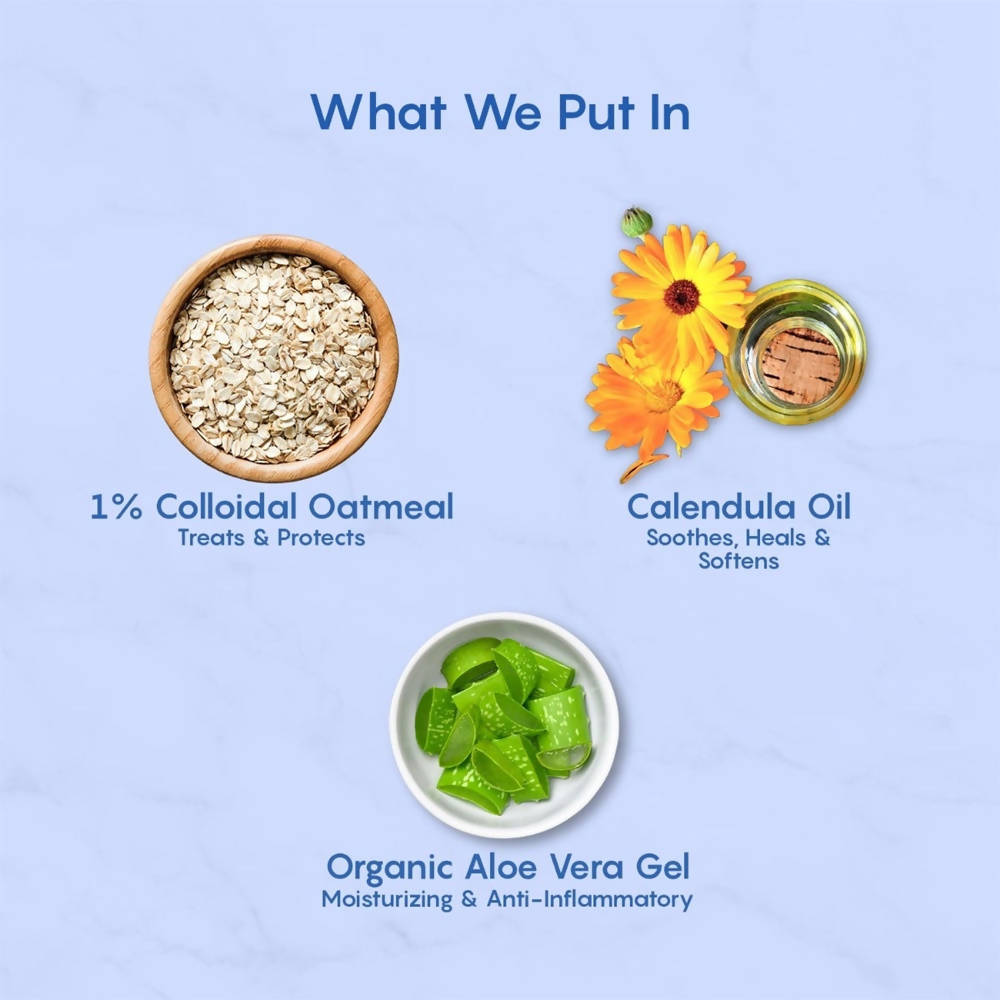 What We Put In

1% Colloidal Oatmeal
Treats & Protects

Calendula Oil
Soothes, Heals & Softens

Organic Aloe Vera Gel
Moisturizing & Anti-Inflammatory